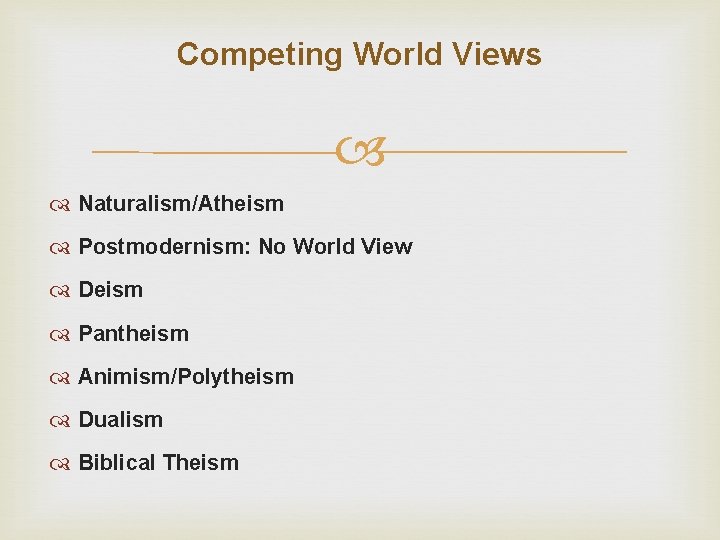 Competing World Views

Naturalism/Atheism

Postmodernism: No World View

Deism

Pantheism

Animism/Polytheism

Dualism

Biblical Theism